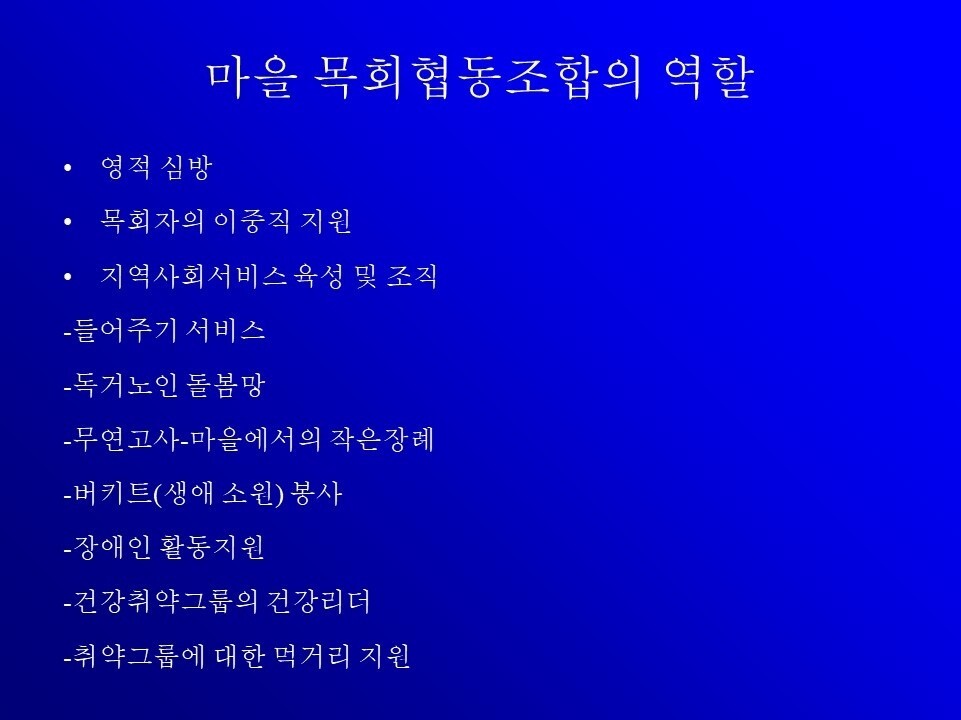 마을 목회협동조합의 역할

• 영적 심방

• 목회자의 이중직 지원

• 지역사회서비스 육성 및 조직

-들어주기 서비스

-독거노인 돌봄망

-무연고사-마을에서의 작은장례

-버키트(생애 소원) 봉사

-장애인 활동지원

-건강취약그룹의 건강리더

-취약그룹에 대한 먹거리 지원